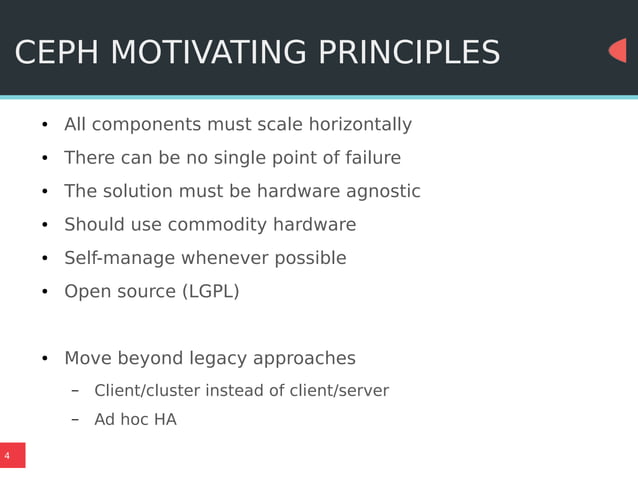 CEPH MOTIVATING PRINCIPLES

• All components must scale horizontally
• There can be no single point of failure
• The solution must be hardware agnostic
• Should use commodity hardware
• Self-manage whenever possible
• Open source (LGPL)

• Move beyond legacy approaches
– Client/cluster instead of client/server
– Ad hoc HA

4